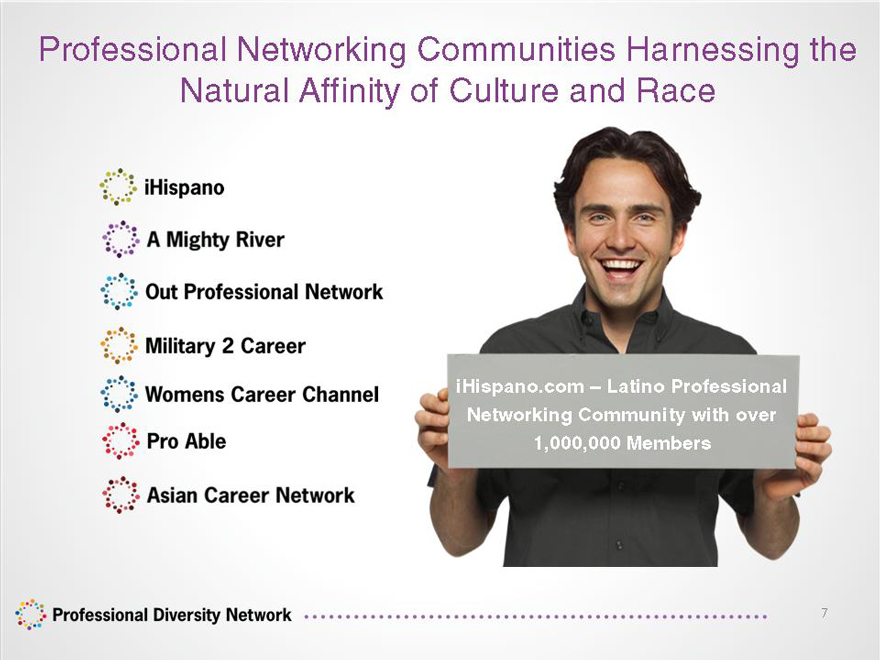 Professional Networking Communities Harnessing the Natural Affinity of Culture and Race

iHispano

A Mighty River

Out Professional Network

Military 2 Career

Womens Career Channel

Pro Able

Asian Career Network

iHispano.com – Latino Professional Networking Community with over 1,000,000 Members

Professional Diversity Network

7